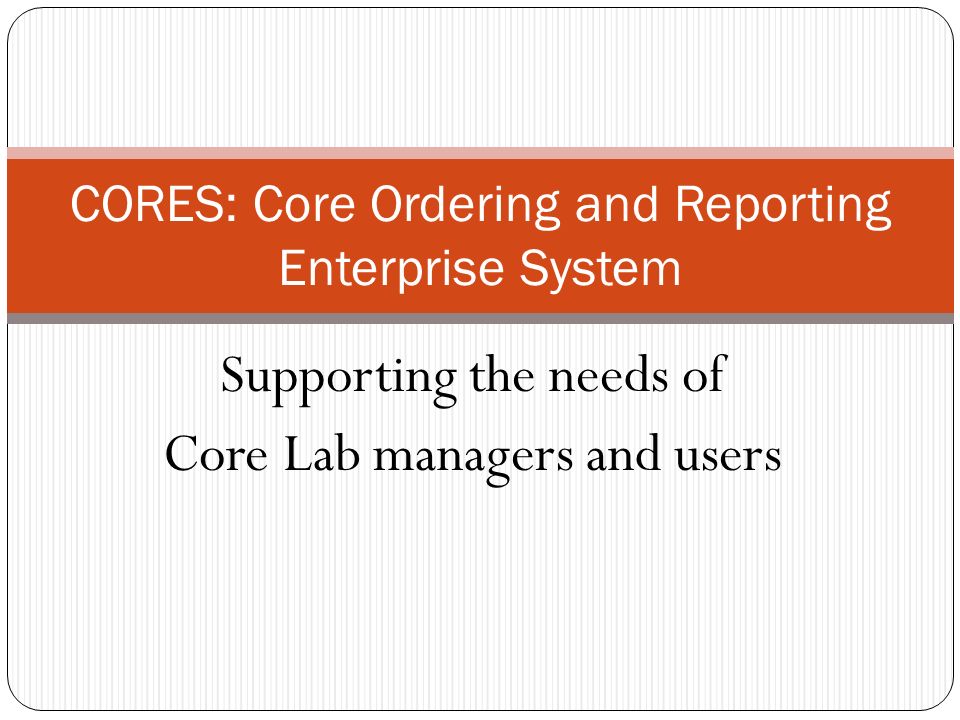 CORES: Core Ordering and Reporting Enterprise System

Supporting the needs of
Core Lab managers and users